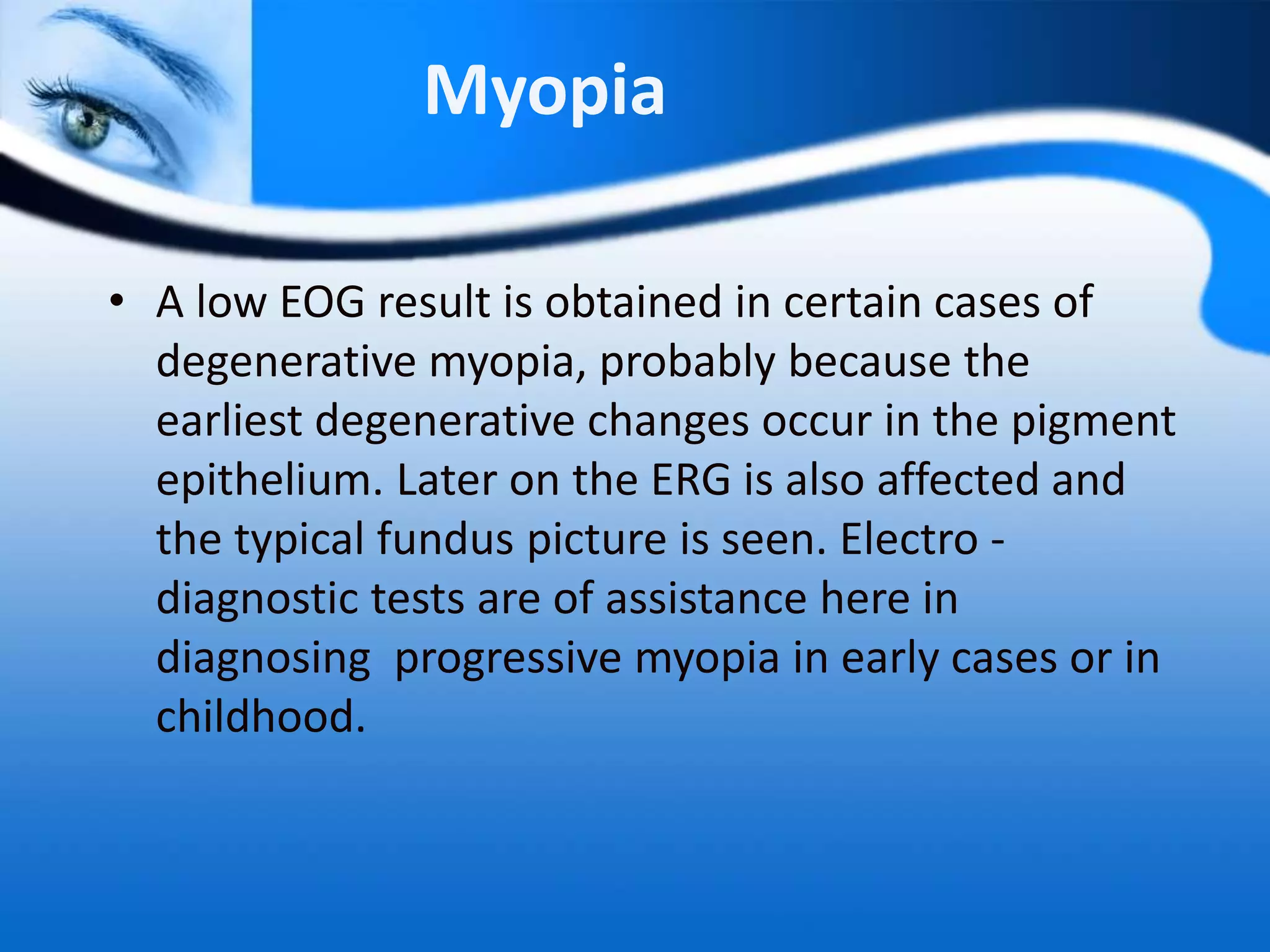 Myopia

• A low EOG result is obtained in certain cases of degenerative myopia, probably because the earliest degenerative changes occur in the pigment epithelium. Later on the ERG is also affected and the typical fundus picture is seen. Electro - diagnostic tests are of assistance here in diagnosing progressive myopia in early cases or in childhood.